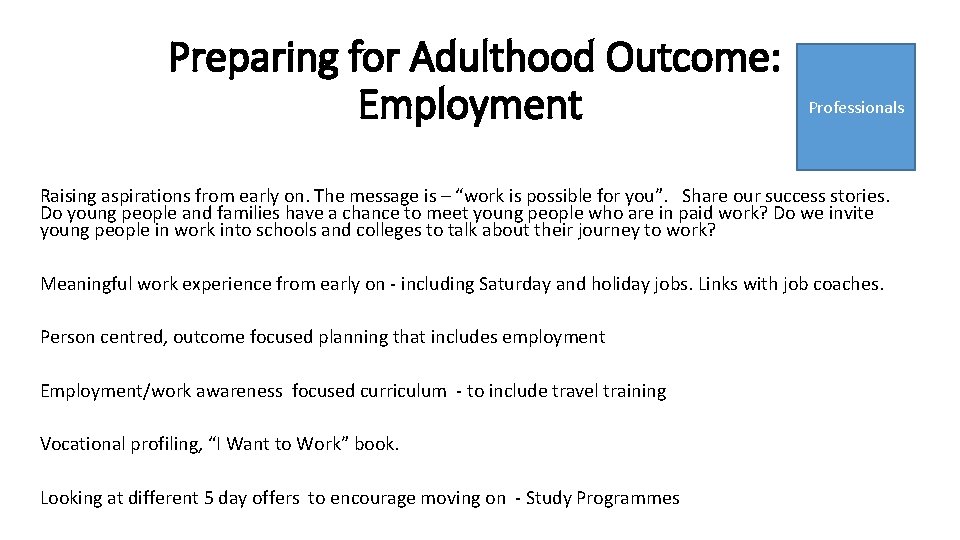 Preparing for Adulthood Outcome: Employment

Professionals

Raising aspirations from early on. The message is – “work is possible for you”. Share our success stories. Do young people and families have a chance to meet young people who are in paid work? Do we invite young people in work into schools and colleges to talk about their journey to work?

Meaningful work experience from early on - including Saturday and holiday jobs. Links with job coaches.

Person centred, outcome focused planning that includes employment

Employment/work awareness focused curriculum - to include travel training

Vocational profiling, “I Want to Work” book.

Looking at different 5 day offers to encourage moving on - Study Programmes